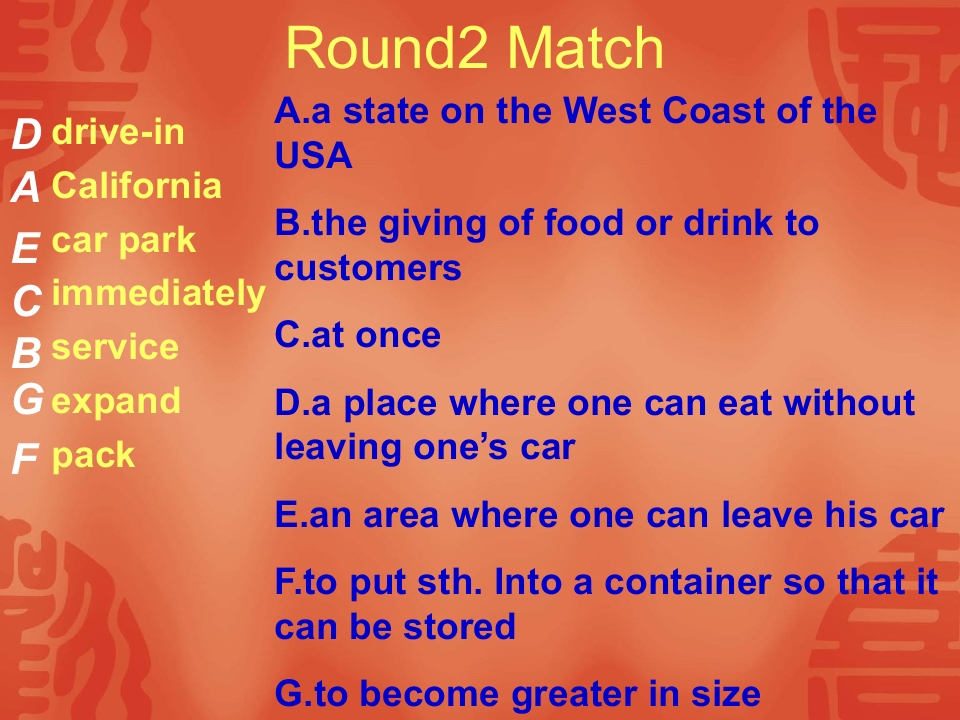 Round2 Match

D drive-in
A California
E car park
C immediately
B service
G expand
F pack

A.a state on the West Coast of the USA

B.the giving of food or drink to customers

C.at once

D.a place where one can eat without leaving one's car

E.an area where one can leave his car

F.to put sth. Into a container so that it can be stored

G.to become greater in size